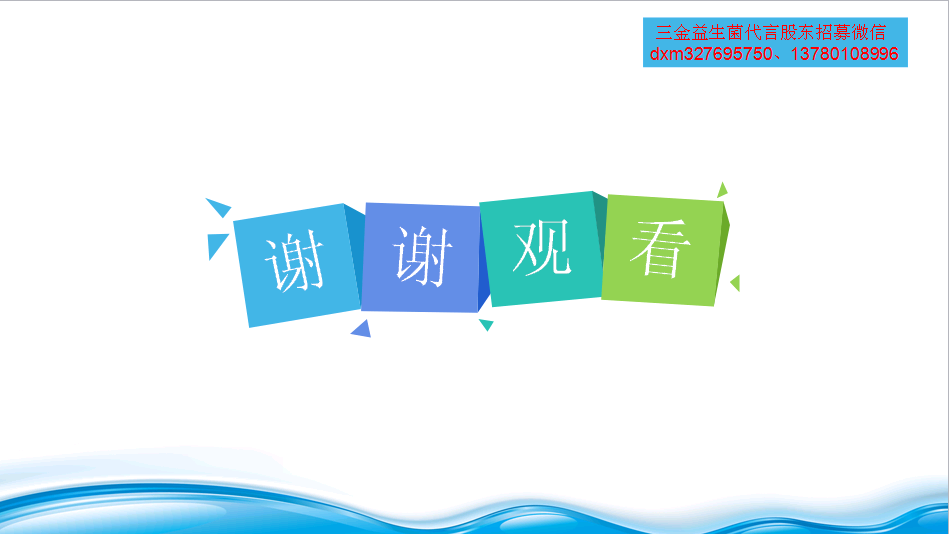 三金益生菌代言股东招募微信
dxm327695750、13780108996

谢谢观看